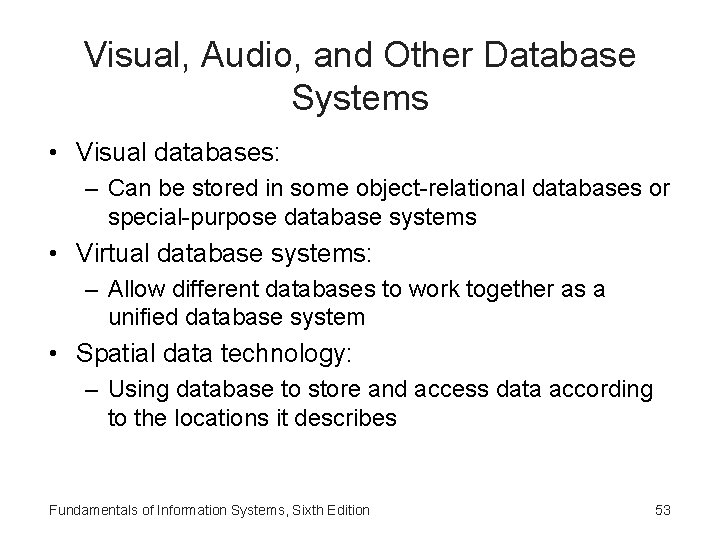 Visual, Audio, and Other Database Systems

• Visual databases:
– Can be stored in some object-relational databases or special-purpose database systems
• Virtual database systems:
– Allow different databases to work together as a unified database system
• Spatial data technology:
– Using database to store and access data according to the locations it describes

Fundamentals of Information Systems, Sixth Edition

53